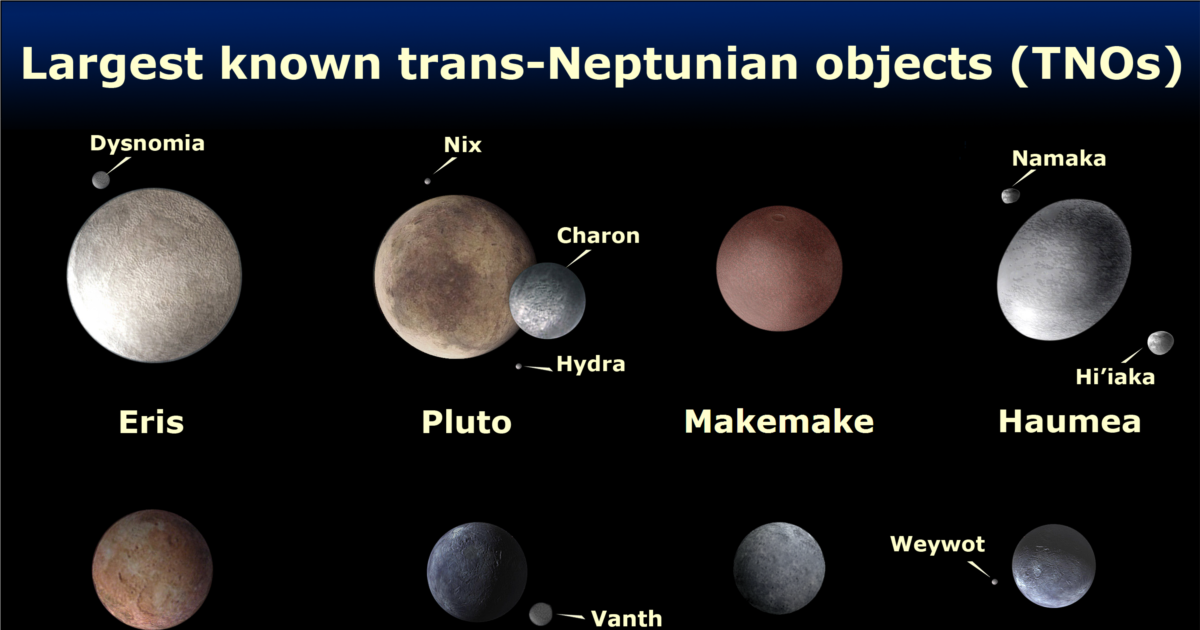 Largest known trans-Neptunian objects (TNOs)

Dysnomia

Eris

Nix

Charon

Hydra

Pluto

Makemake

Namaka

Hi'iaka

Haumea

Vanth

Weywot